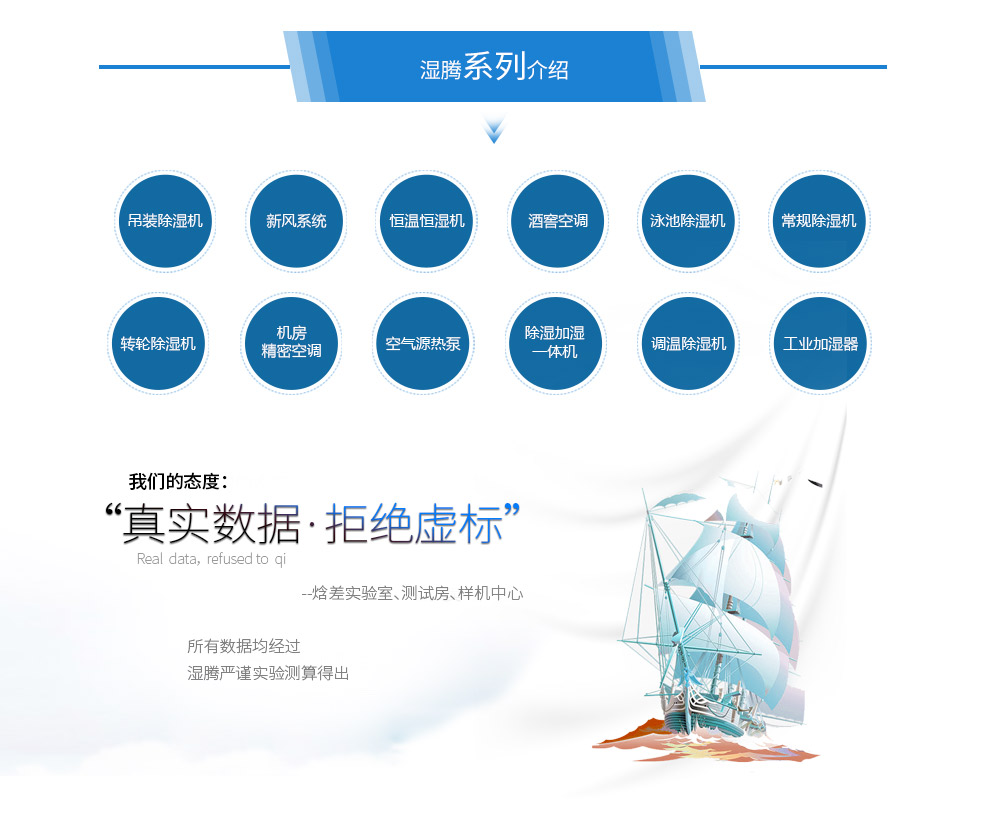 湿腾系列介绍

吊装除湿机
新风系统
恒温恒湿机
酒窖空调
泳池除湿机
常规除湿机

转轮除湿机
机房精密空调
空气源热泵
除湿加湿一体机
调温除湿机
工业加湿器

我们的态度：
“真实数据·拒绝虚标”
Real data, refused to qi
--焓差实验室、测试房、样机中心

所有数据均经过
湿腾严谨实验测算得出